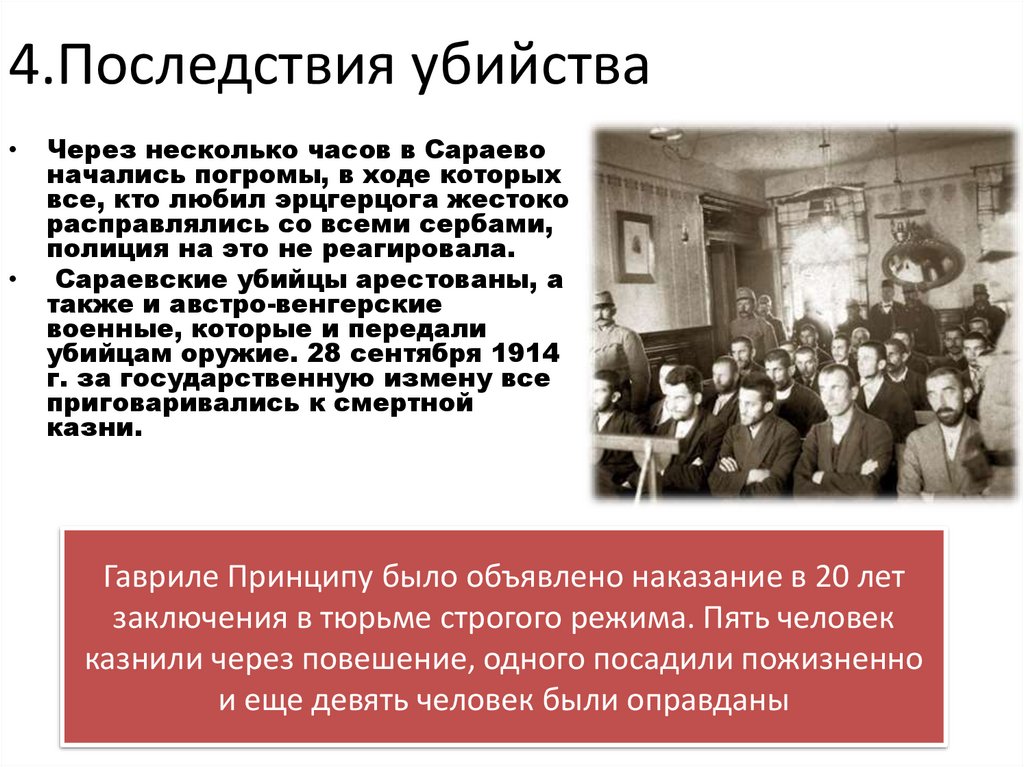 4.Последствия убийства

• Через несколько часов в Сараево начались погромы, в ходе которых все, кто любил эрцгерцога жестоко расправлялись со всеми сербами, полиция на это не реагировала.
• Сараевские убийцы арестованы, а также и австро-венгерские военные, которые и передали убийцам оружие. 28 сентября 1914 г. за государственную измену все приговаривались к смертной казни.

Гавриле Принципу было объявлено наказание в 20 лет заключения в тюрьме строгого режима. Пять человек казнили через повешение, одного посадили пожизненно и еще девять человек были оправданы